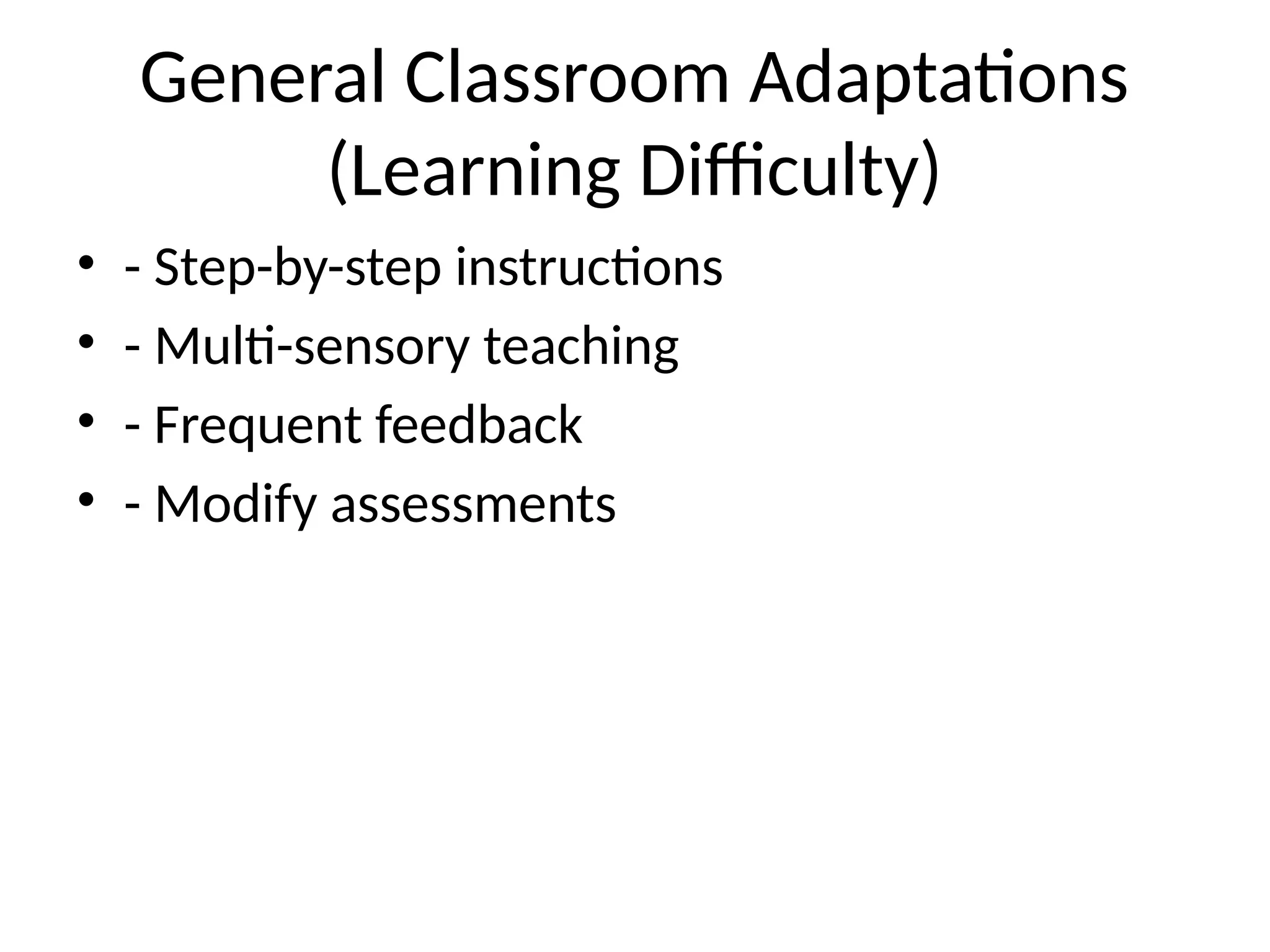 General Classroom Adaptations (Learning Difficulty)

• - Step-by-step instructions
• - Multi-sensory teaching
• - Frequent feedback
• - Modify assessments